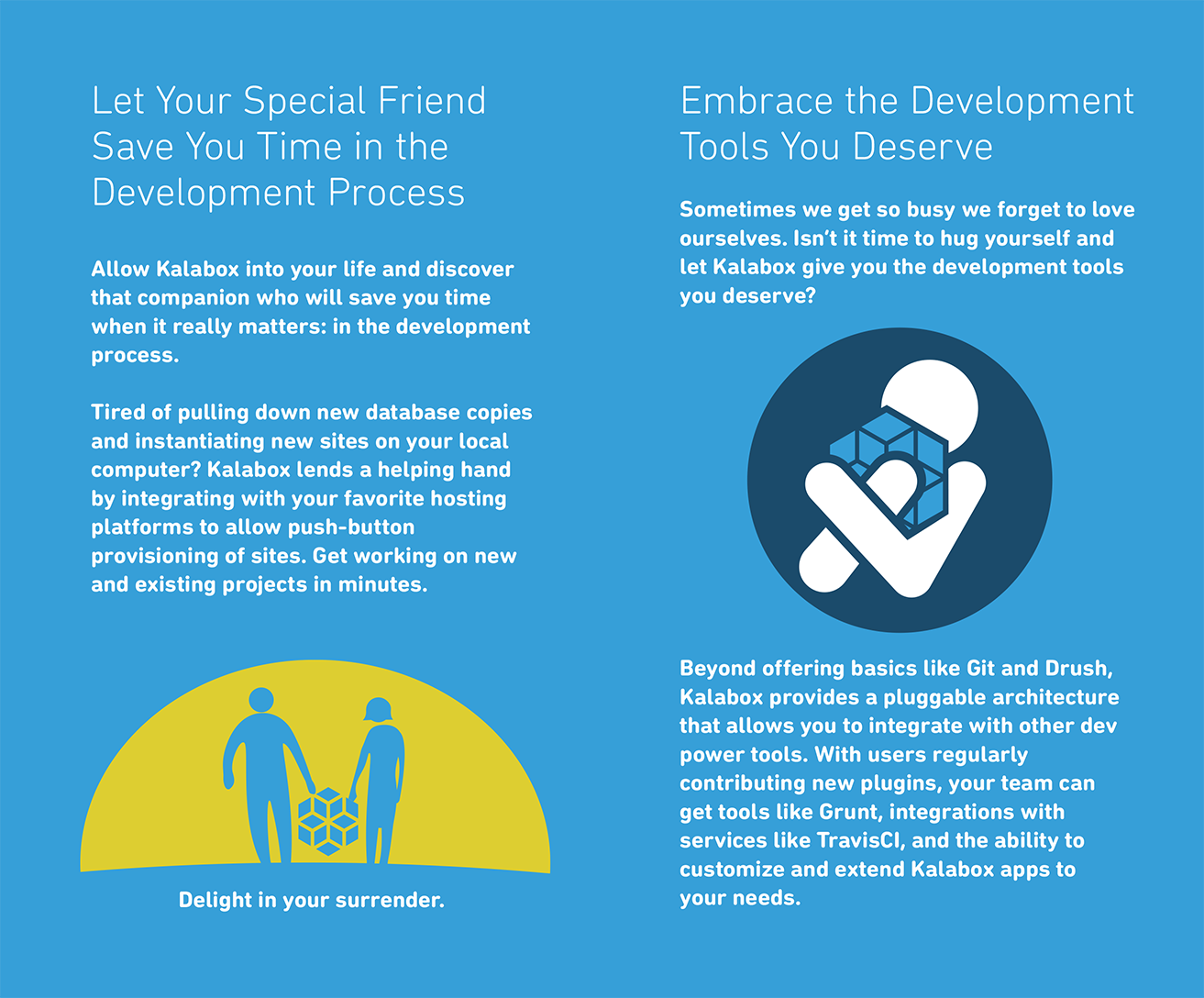 Let Your Special Friend Save You Time in the Development Process

Allow Kalabox into your life and discover that companion who will save you time when it really matters: in the development process.

Tired of pulling down new database copies and instantiating new sites on your local computer? Kalabox lends a helping hand by integrating with your favorite hosting platforms to allow push-button provisioning of sites. Get working on new and existing projects in minutes.

Delight in your surrender.

Embrace the Development Tools You Deserve

Sometimes we get so busy we forget to love ourselves. Isn't it time to hug yourself and let Kalabox give you the development tools you deserve?

Beyond offering basics like Git and Drush, Kalabox provides a pluggable architecture that allows you to integrate with other dev power tools. With users regularly contributing new plugins, your team can get tools like Grunt, integrations with services like TravisCI, and the ability to customize and extend Kalabox apps to your needs.